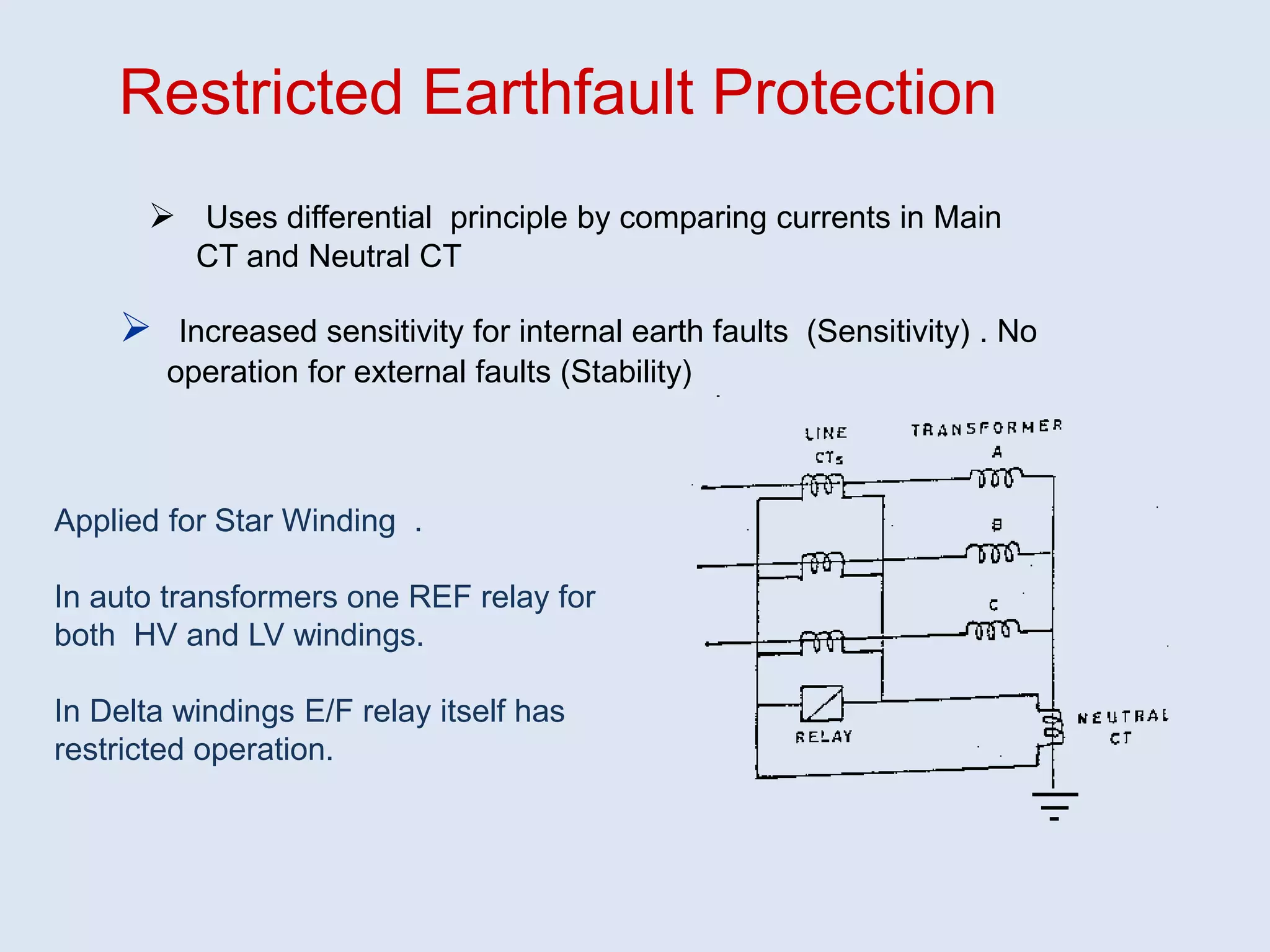 Restricted Earthfault Protection

➢ Uses differential principle by comparing currents in Main CT and Neutral CT

➢ Increased sensitivity for internal earth faults (Sensitivity) . No operation for external faults (Stability)

Applied for Star Winding .

In auto transformers one REF relay for both HV and LV windings.

In Delta windings E/F relay itself has restricted operation.

LINE
CTs

TRANSFORMER
A

B

C

RELAY

NEUTRAL
CT